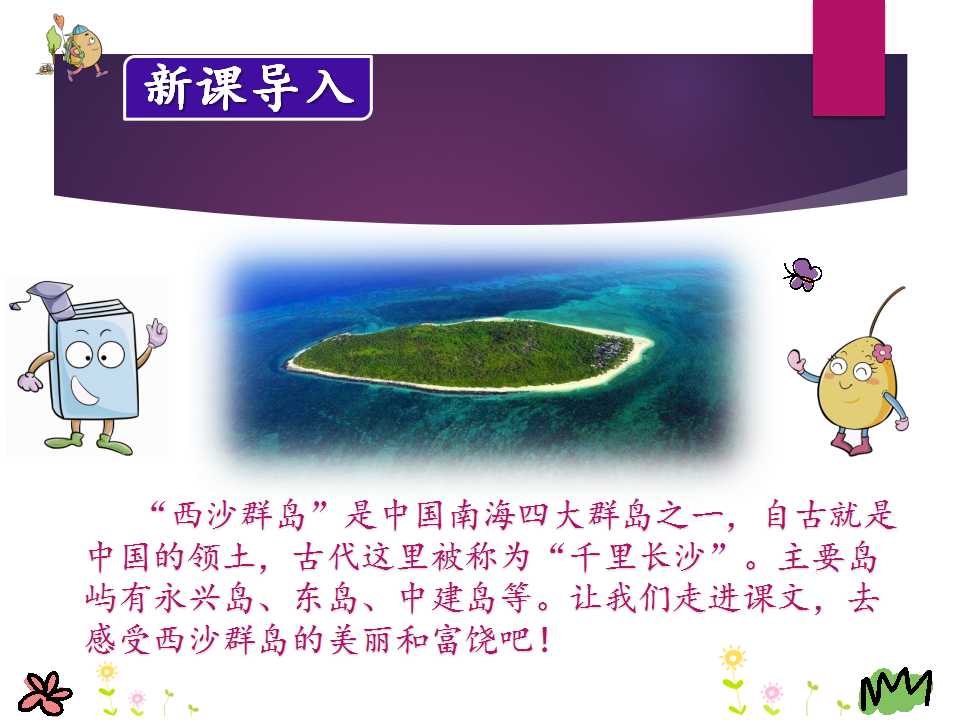 新课导入

“西沙群岛”是中国南海四大群岛之一，自古就是中国的领土，古代这里被称为“千里长沙”。主要岛屿有永兴岛、东岛、中建岛等。让我们走进课文，去感受西沙群岛的美丽和富饶吧！